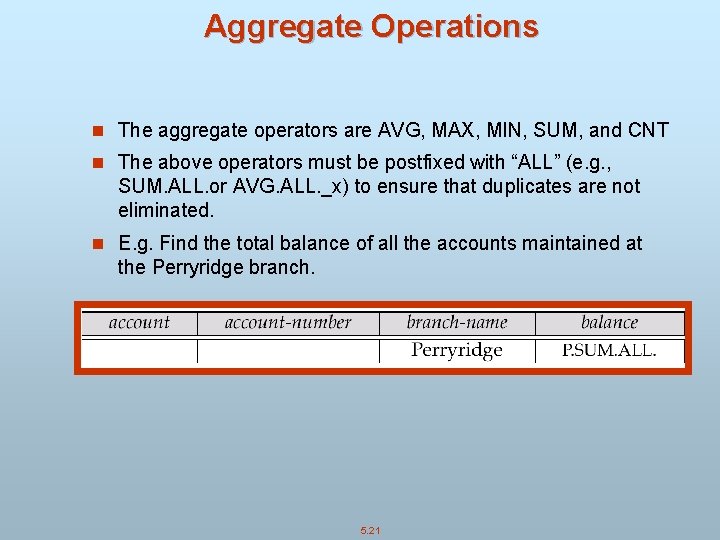 Aggregate Operations

The aggregate operators are AVG, MAX, MIN, SUM, and CNT

The above operators must be postfixed with “ALL” (e.g., SUM.ALL.or AVG.ALL._x) to ensure that duplicates are not eliminated.

E.g. Find the total balance of all the accounts maintained at the Perryridge branch.

| account | account-number | branch-name | balance |
|---|---|---|---|
| | | Perryridge | P.SUM.ALL. |

5.21